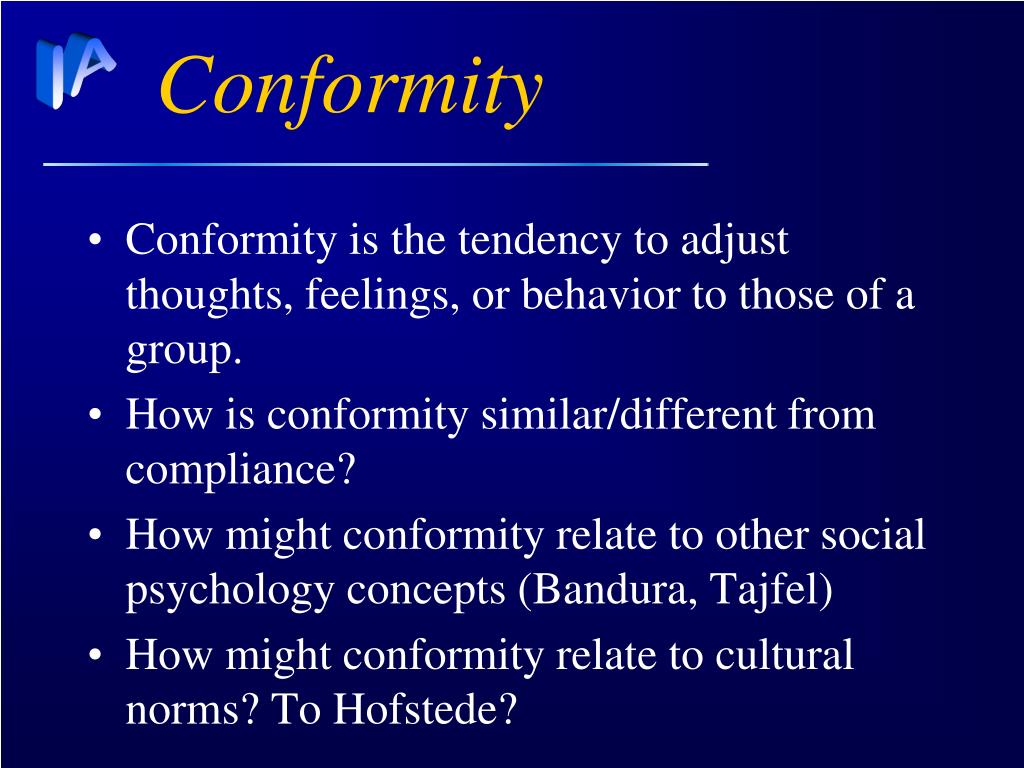 IA

Conformity

• Conformity is the tendency to adjust thoughts, feelings, or behavior to those of a group.
• How is conformity similar/different from compliance?
• How might conformity relate to other social psychology concepts (Bandura, Tajfel)
• How might conformity relate to cultural norms? To Hofstede?